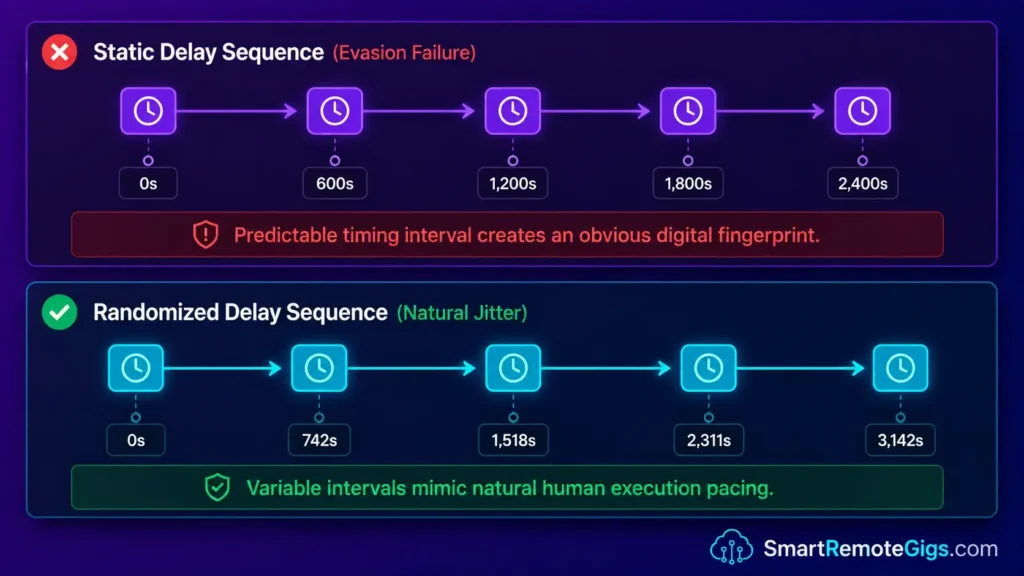 Static Delay Sequence (Evasion Failure)

0s

600s

1,200s

1,800s

2,400s

Predictable timing interval creates an obvious digital fingerprint.

Randomized Delay Sequence (Natural Jitter)

0s

742s

1,518s

2,311s

3,142s

Variable intervals mimic natural human execution pacing.

SmartRemoteGigs.com